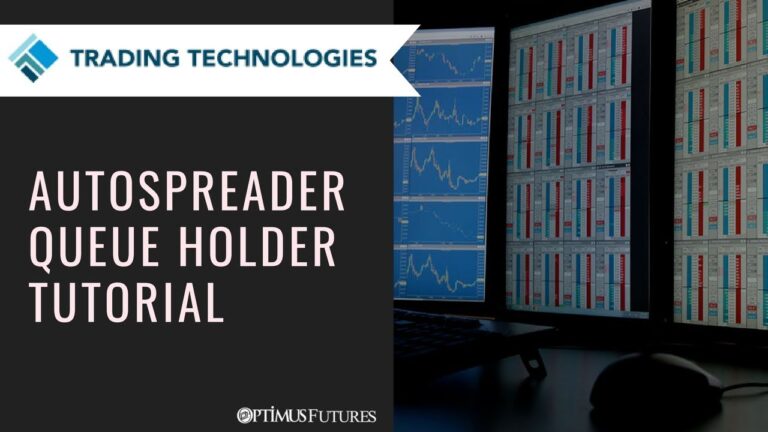 TRADING TECHNOLOGIES

AUTOSPREADER QUEUE HOLDER TUTORIAL

OPTIMUS FUTURES